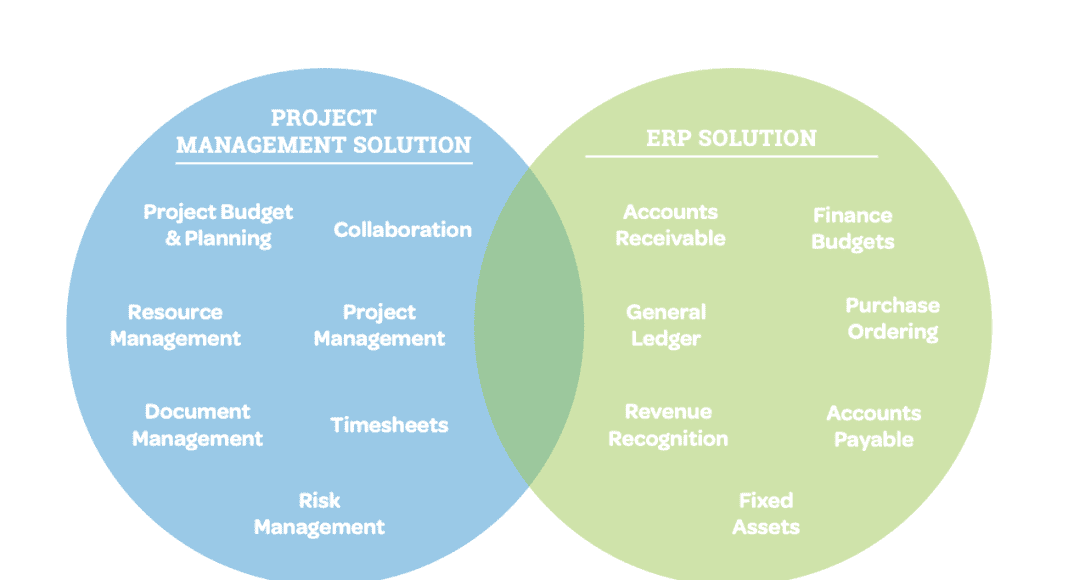 PROJECT MANAGEMENT SOLUTION

Project Budget & Planning

Collaboration

Resource Management

Project Management

Document Management

Timesheets

Risk Management

ERP SOLUTION

Accounts Receivable

Finance Budgets

General Ledger

Purchase Ordering

Revenue Recognition

Accounts Payable

Fixed Assets